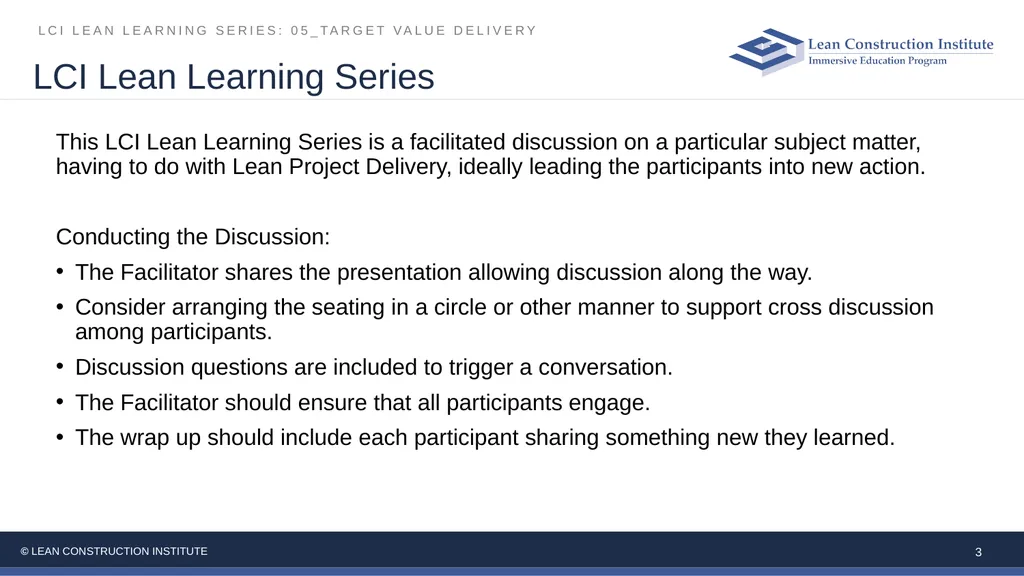 LCI LEAN LEARNING SERIES: 05_TARGET VALUE DELIVERY

Lean Construction Institute
Immersive Education Program

LCI Lean Learning Series

This LCI Lean Learning Series is a facilitated discussion on a particular subject matter, having to do with Lean Project Delivery, ideally leading the participants into new action.

Conducting the Discussion:
• The Facilitator shares the presentation allowing discussion along the way.
• Consider arranging the seating in a circle or other manner to support cross discussion among participants.
• Discussion questions are included to trigger a conversation.
• The Facilitator should ensure that all participants engage.
• The wrap up should include each participant sharing something new they learned.

© LEAN CONSTRUCTION INSTITUTE

3